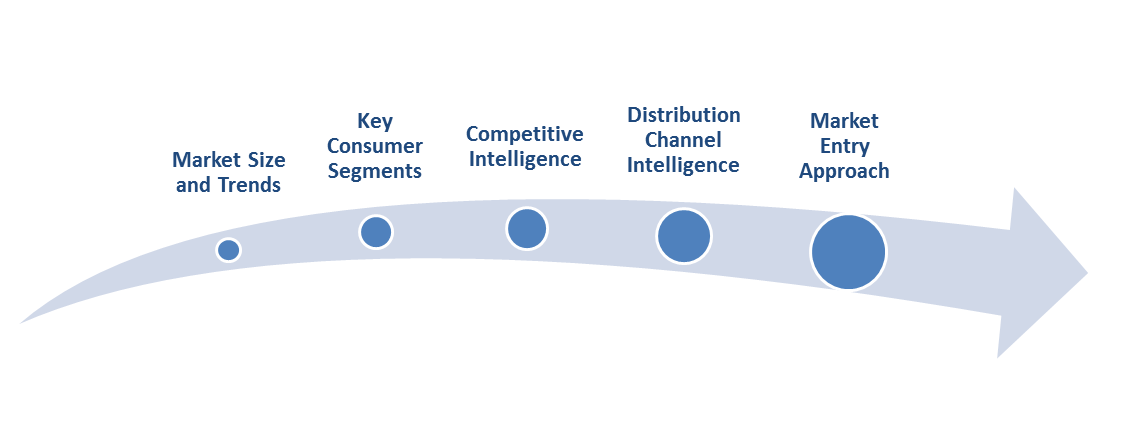 Market Size and Trends

Key Consumer Segments

Competitive Intelligence

Distribution Channel Intelligence

Market Entry Approach